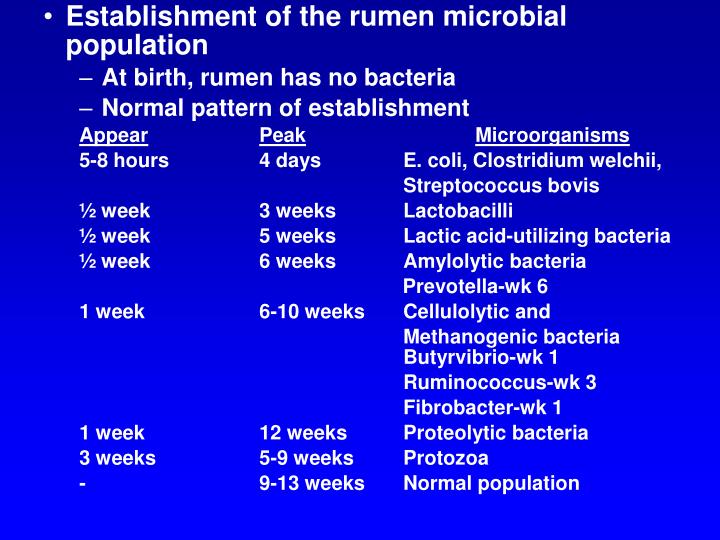 • Establishment of the rumen microbial population

– At birth, rumen has no bacteria

– Normal pattern of establishment

| Appear | Peak | Microorganisms |
|---|---|---|
| 5-8 hours | 4 days | E. coli, Clostridium welchii, Streptococcus bovis |
| ½ week | 3 weeks | Lactobacilli |
| ½ week | 5 weeks | Lactic acid-utilizing bacteria |
| ½ week | 6 weeks | Amylolytic bacteria Prevotella-wk 6 |
| 1 week | 6-10 weeks | Cellulolytic and Methanogenic bacteria Butyrvibrio-wk 1 Ruminococcus-wk 3 Fibrobacter-wk 1 |
| 1 week | 12 weeks | Proteolytic bacteria |
| 3 weeks | 5-9 weeks | Protozoa |
| - | 9-13 weeks | Normal population |